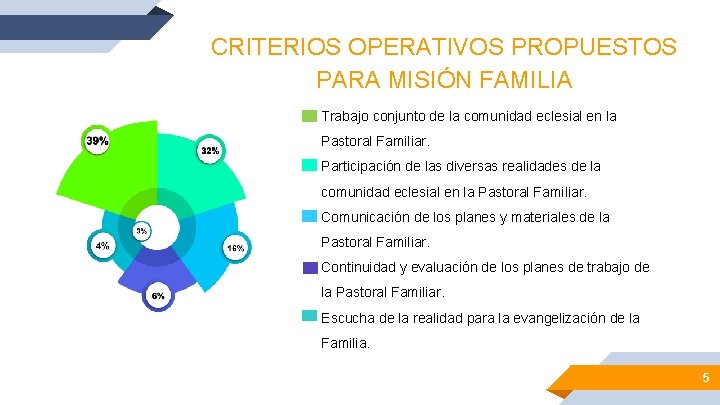 CRITERIOS OPERATIVOS PROPUESTOS PARA MISIÓN FAMILIA

39%
32%
3%
4%
16%
6%

Trabajo conjunto de la comunidad eclesial en la Pastoral Familiar.

Participación de las diversas realidades de la comunidad eclesial en la Pastoral Familiar.

Comunicación de los planes y materiales de la Pastoral Familiar.

Continuidad y evaluación de los planes de trabajo de la Pastoral Familiar.

Escucha de la realidad para la evangelización de la Familia.

5